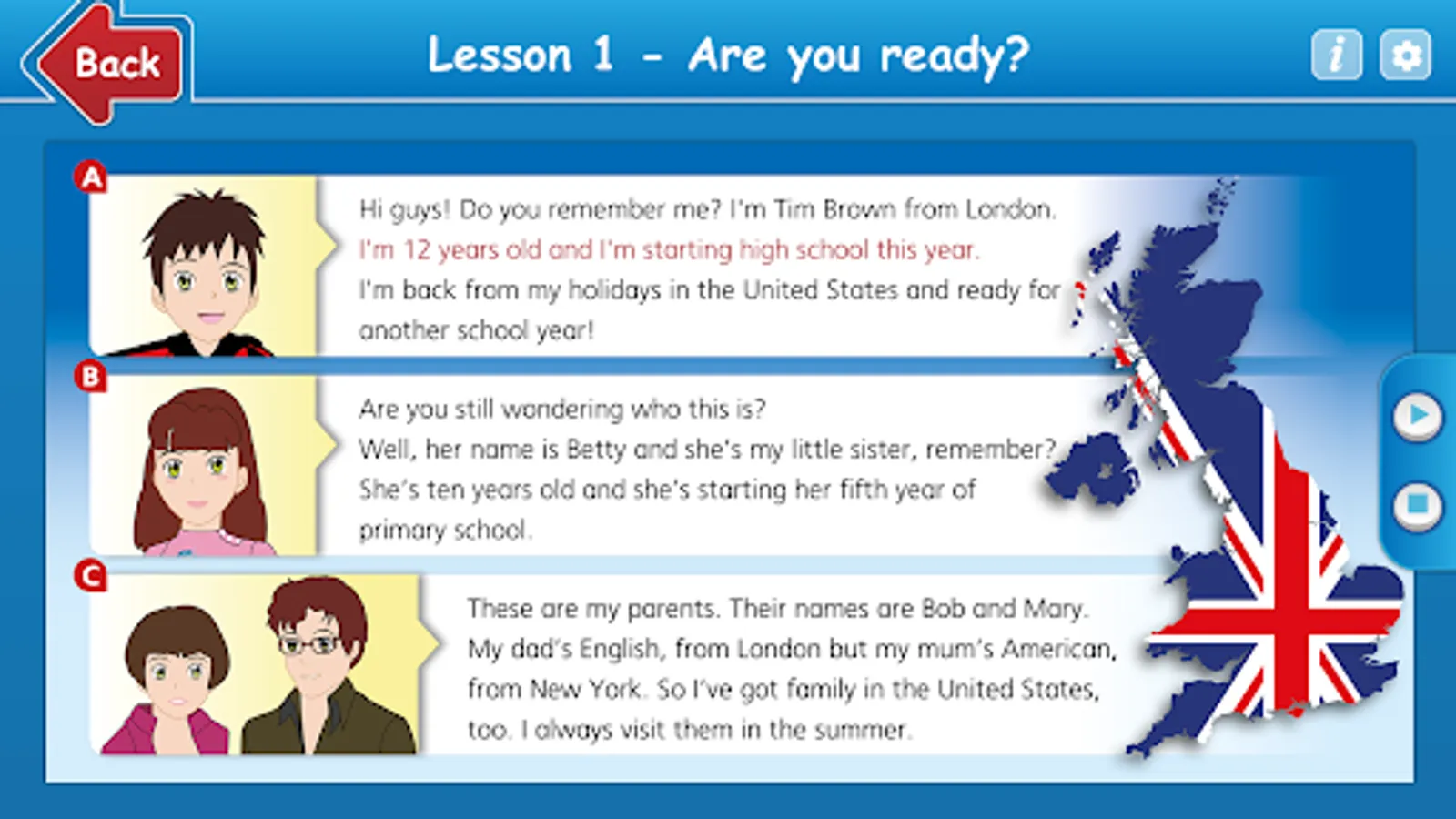 Back

Lesson 1 - Are you ready?

i

A

Hi guys! Do you remember me? I'm Tim Brown from London. I'm 12 years old and I'm starting high school this year. I'm back from my holidays in the United States and ready for another school year!

B

Are you still wondering who this is? Well, her name is Betty and she's my little sister, remember? She's ten years old and she's starting her fifth year of primary school.

C

These are my parents. Their names are Bob and Mary. My dad's English, from London but my mum's American, from New York. So I've got family in the United States, too. I always visit them in the summer.